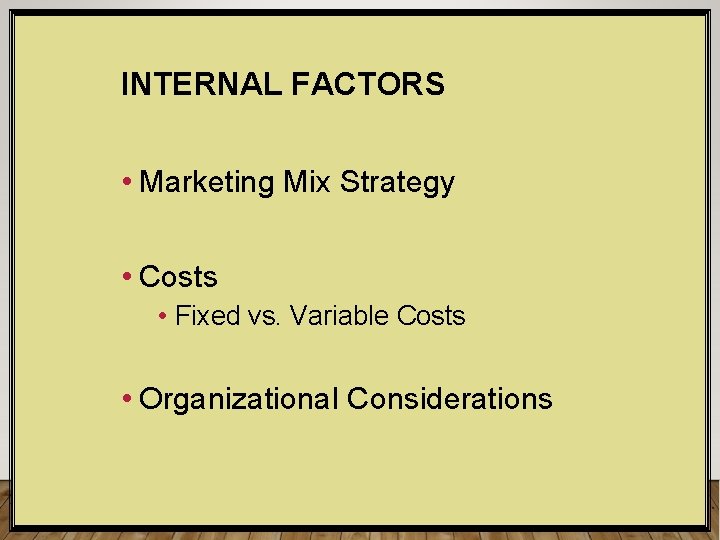 INTERNAL FACTORS

• Marketing Mix Strategy

• Costs
  • Fixed vs. Variable Costs

• Organizational Considerations